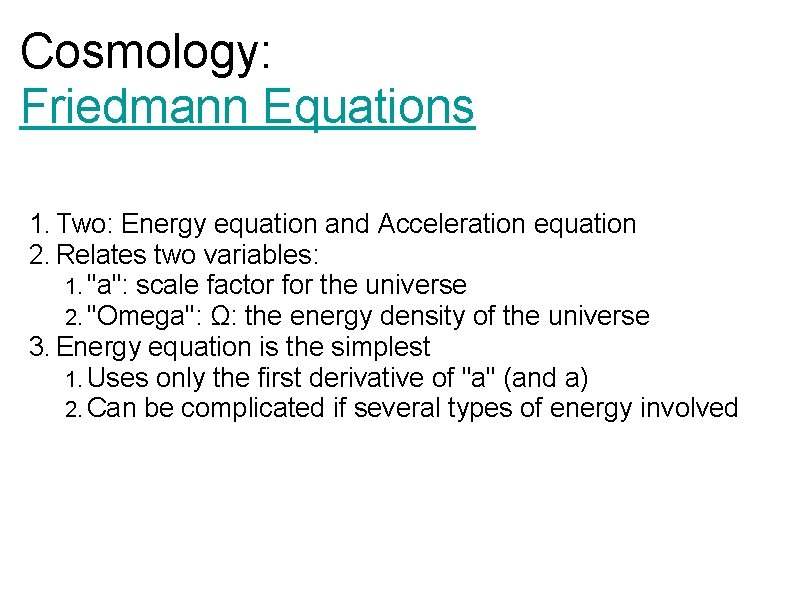 Cosmology:
Friedmann Equations

1. Two: Energy equation and Acceleration equation
2. Relates two variables:
1. "a": scale factor for the universe
2. "Omega": Ω: the energy density of the universe
3. Energy equation is the simplest
1. Uses only the first derivative of "a" (and a)
2. Can be complicated if several types of energy involved